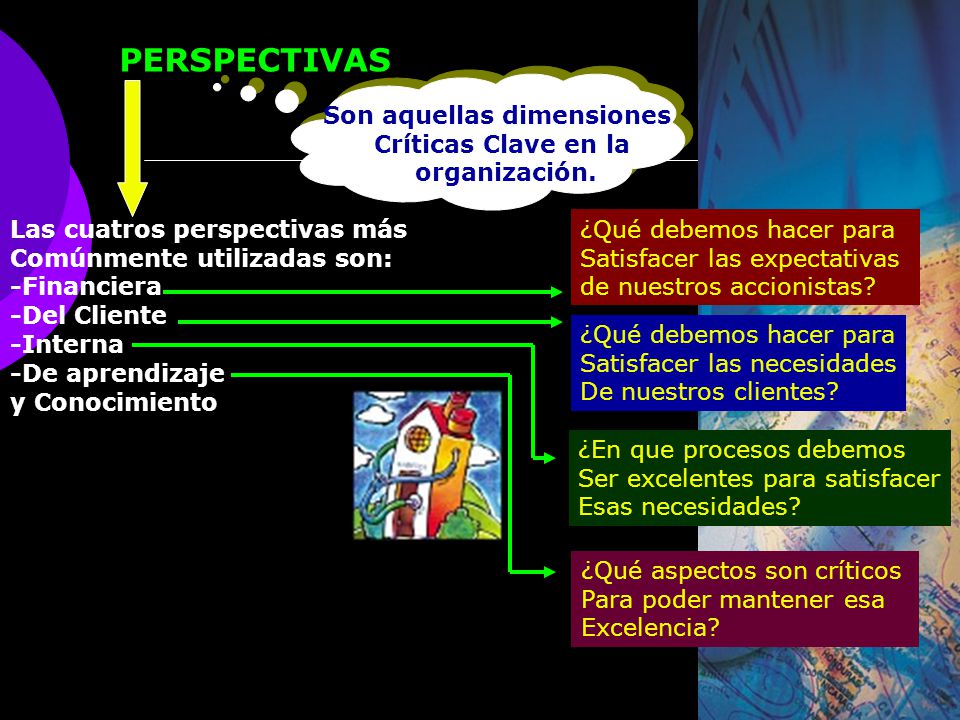 PERSPECTIVAS

Son aquellas dimensiones Críticas Clave en la organización.

Las cuatros perspectivas más Comúnmente utilizadas son:
-Financiera
-Del Cliente
-Interna
-De aprendizaje y Conocimiento

¿Qué debemos hacer para Satisfacer las expectativas de nuestros accionistas?

¿Qué debemos hacer para Satisfacer las necesidades De nuestros clientes?

¿En que procesos debemos Ser excelentes para satisfacer Esas necesidades?

¿Qué aspectos son críticos Para poder mantener esa Excelencia?